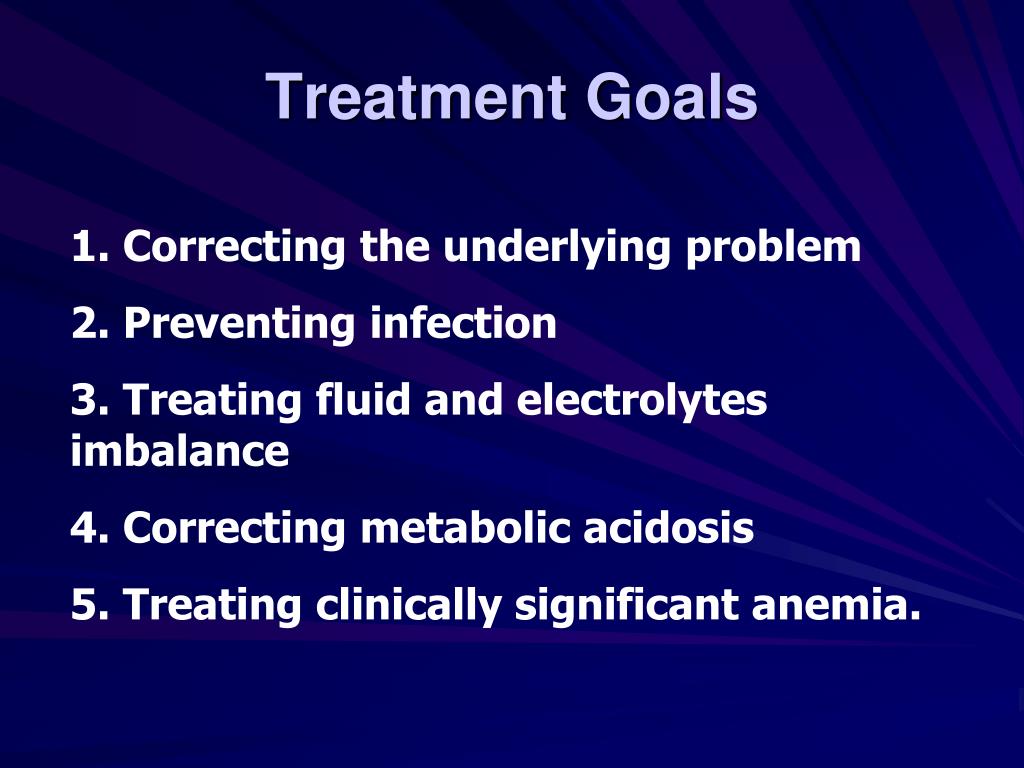 Treatment Goals

1. Correcting the underlying problem

2. Preventing infection

3. Treating fluid and electrolytes imbalance

4. Correcting metabolic acidosis

5. Treating clinically significant anemia.